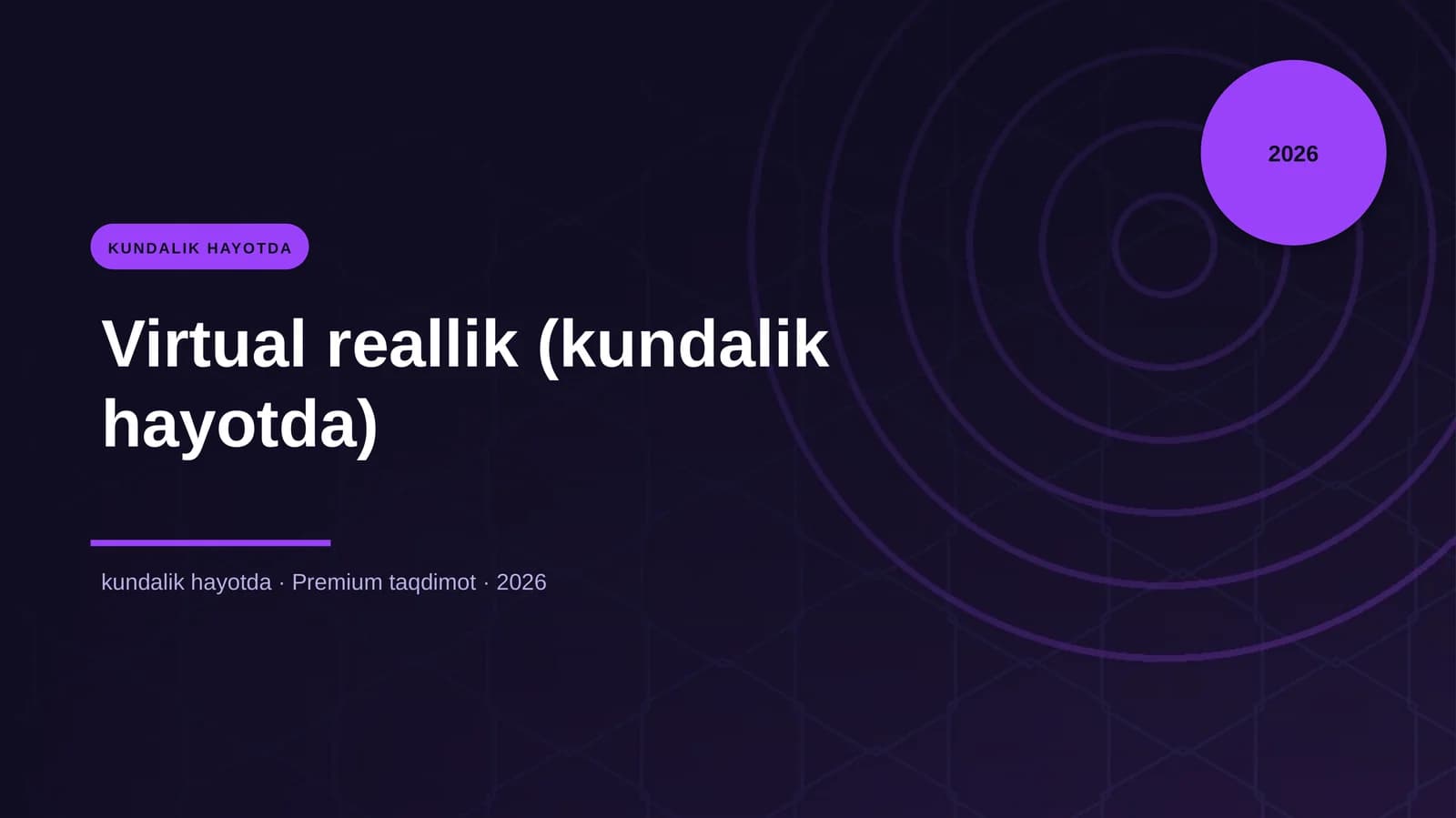 2026

KUNDALIK HAYOTDA

Virtual reallik (kundalik hayotda)

kundalik hayotda · Premium taqdimot · 2026